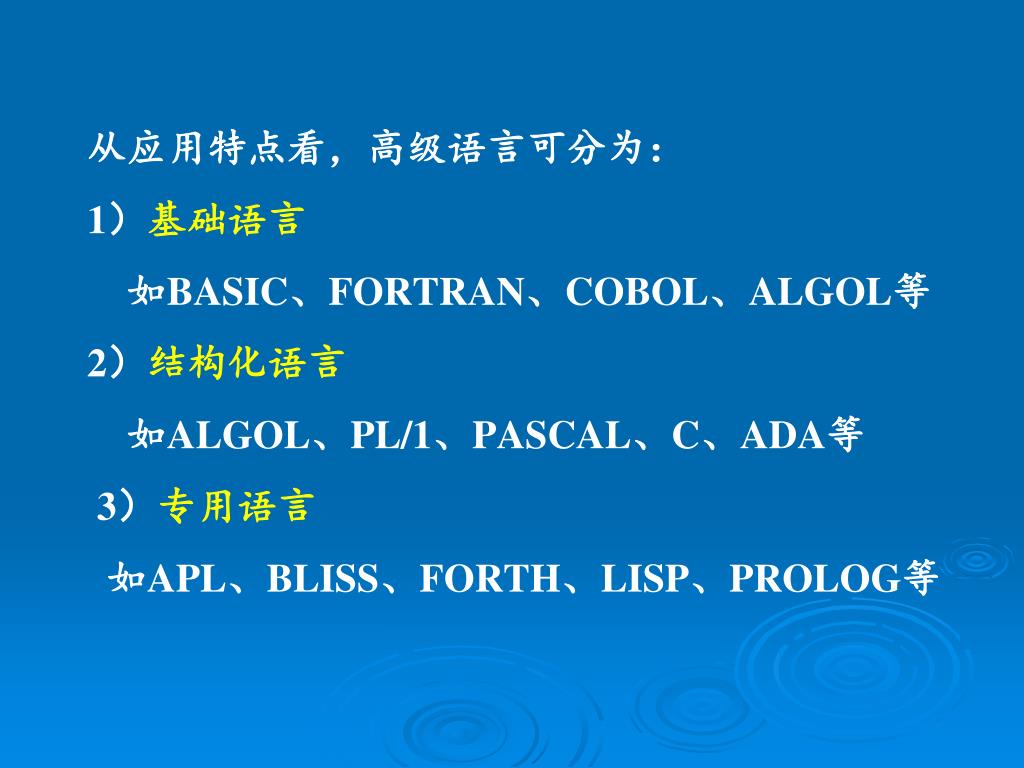 从应用特点看，高级语言可分为：

1）基础语言

如BASIC、FORTRAN、COBOL、ALGOL等

2）结构化语言

如ALGOL、PL/1、PASCAL、C、ADA等

3）专用语言

如APL、BLISS、FORTH、LISP、PROLOG等